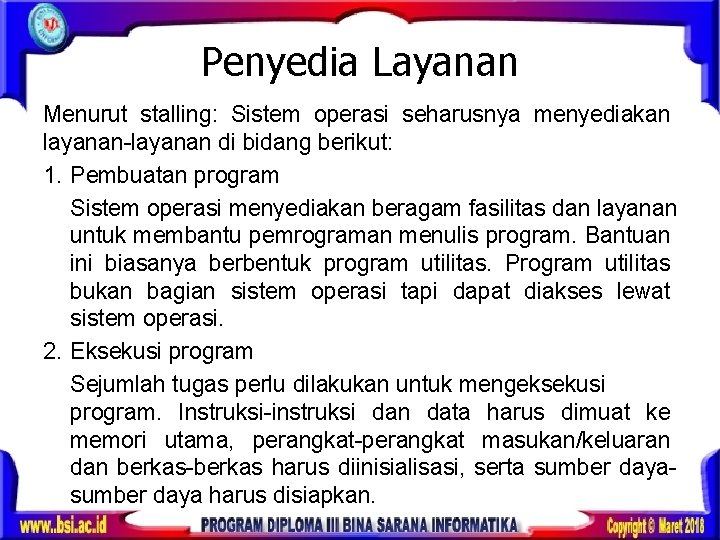 Penyedia Layanan

Menurut stalling: Sistem operasi seharusnya menyediakan layanan-layanan di bidang berikut:

1. Pembuatan program

Sistem operasi menyediakan beragam fasilitas dan layanan untuk membantu pemrograman menulis program. Bantuan ini biasanya berbentuk program utilitas. Program utilitas bukan bagian sistem operasi tapi dapat diakses lewat sistem operasi.

2. Eksekusi program

Sejumlah tugas perlu dilakukan untuk mengeksekusi program. Instruksi-instruksi dan data harus dimuat ke memori utama, perangkat-perangkat masukan/keluaran dan berkas-berkas harus diinisialisasi, serta sumber daya-sumber daya harus disiapkan.

www.bsi.ac.id PROGRAM DIPLOMA III BINA SARANA INFORMATIKA Copyright © Maret 2018